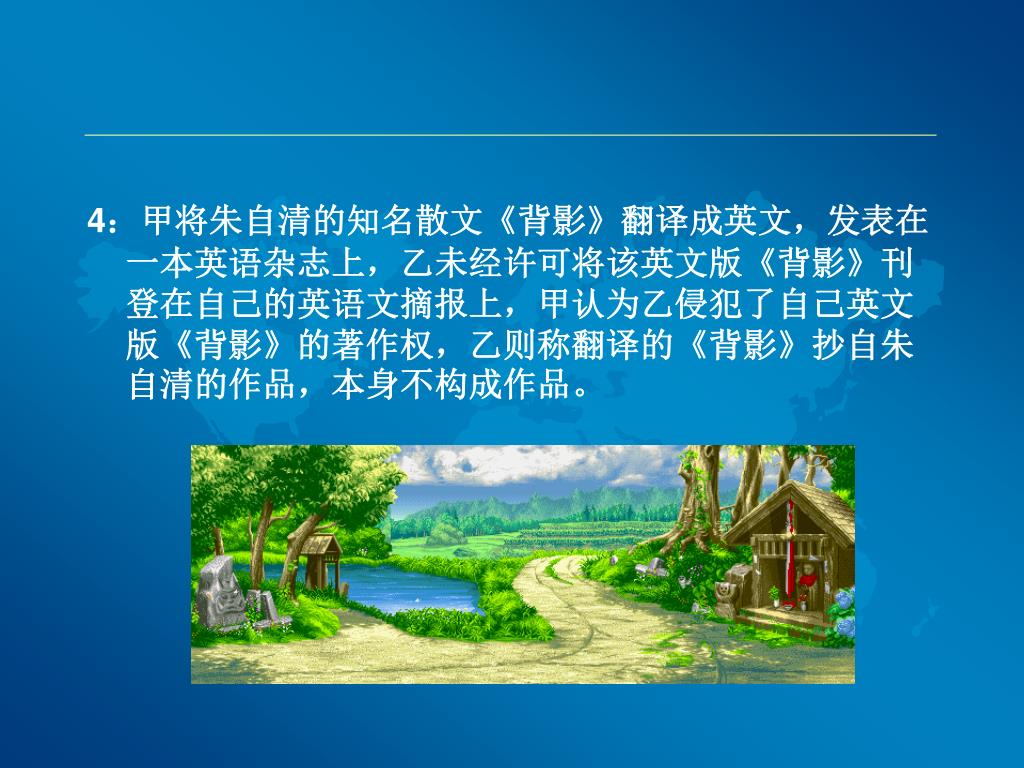 4：甲将朱自清的知名散文《背影》翻译成英文，发表在一本英语杂志上，乙未经许可将该英文版《背影》刊登在自己的英语文摘报上，甲认为乙侵犯了自己英文版《背影》的著作权，乙则称翻译的《背影》抄自朱自清的作品，本身不构成作品。